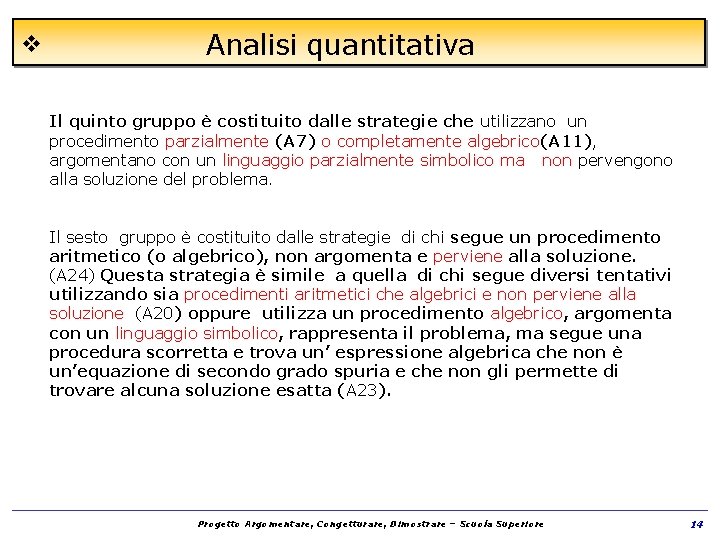 ❖ Analisi quantitativa

Il quinto gruppo è costituito dalle strategie che utilizzano un procedimento parzialmente (A7) o completamente algebrico(A11), argomentano con un linguaggio parzialmente simbolico ma non pervengono alla soluzione del problema.

Il sesto gruppo è costituito dalle strategie di chi segue un procedimento aritmetico (o algebrico), non argomenta e perviene alla soluzione. (A24) Questa strategia è simile a quella di chi segue diversi tentativi utilizzando sia procedimenti aritmetici che algebrici e non perviene alla soluzione (A20) oppure utilizza un procedimento algebrico, argomenta con un linguaggio simbolico, rappresenta il problema, ma segue una procedura scorretta e trova un' espressione algebrica che non è un'equazione di secondo grado spuria e che non gli permette di trovare alcuna soluzione esatta (A23).

Progetto Argomentare, Congetturare, Dimostrare – Scuola Superiore 14